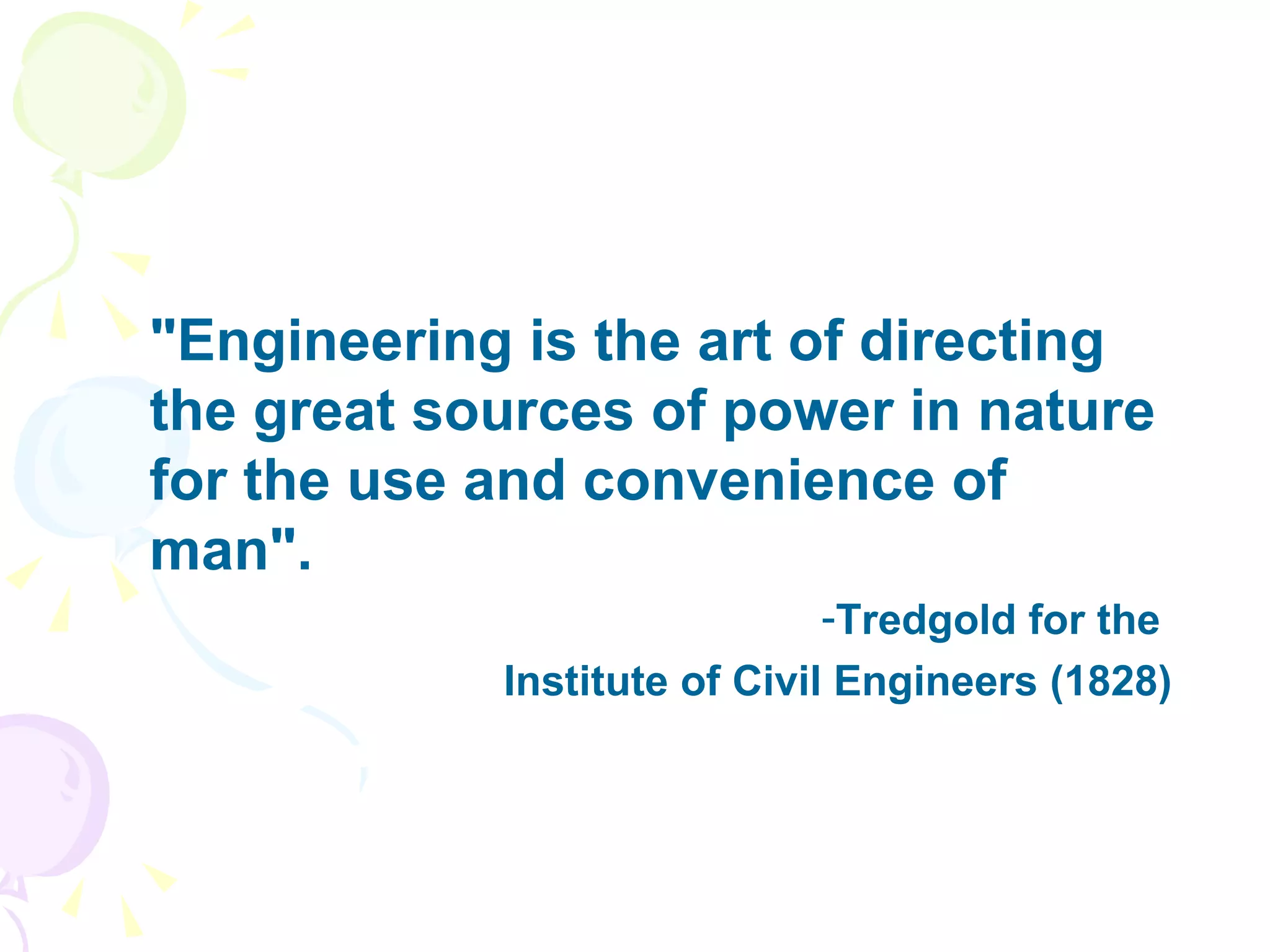 "Engineering is the art of directing the great sources of power in nature for the use and convenience of man".

-Tredgold for the
Institute of Civil Engineers (1828)